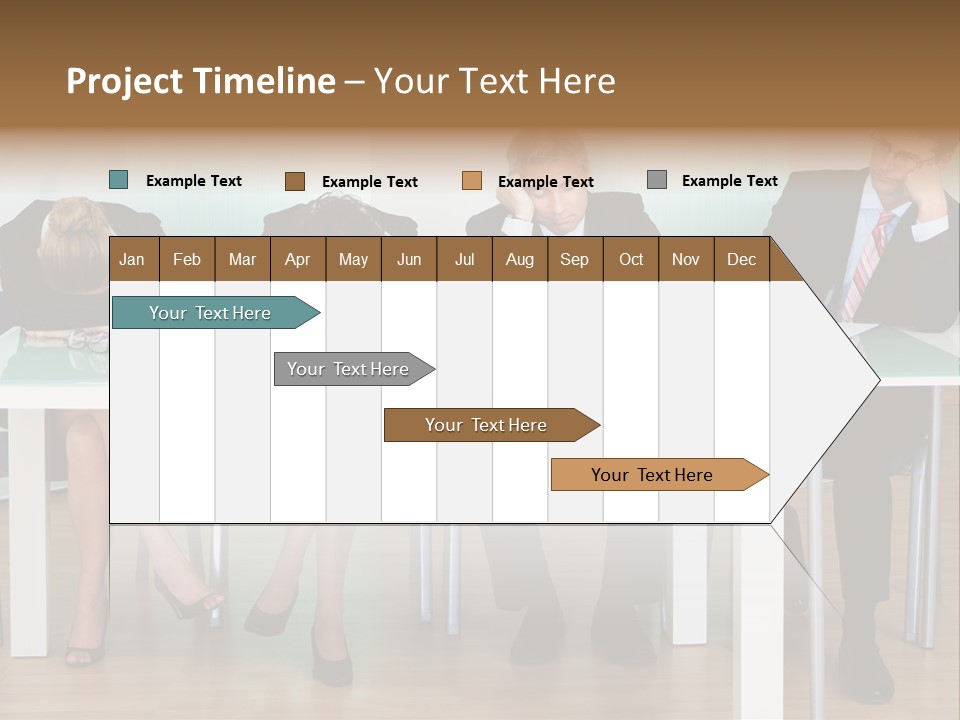 Project Timeline – Your Text Here

Example Text Example Text Example Text Example Text

| Jan | Feb | Mar | Apr | May | Jun | Jul | Aug | Sep | Oct | Nov | Dec |
|---|---|---|---|---|---|---|---|---|---|---|---|

Your Text Here

Your Text Here

Your Text Here

Your Text Here